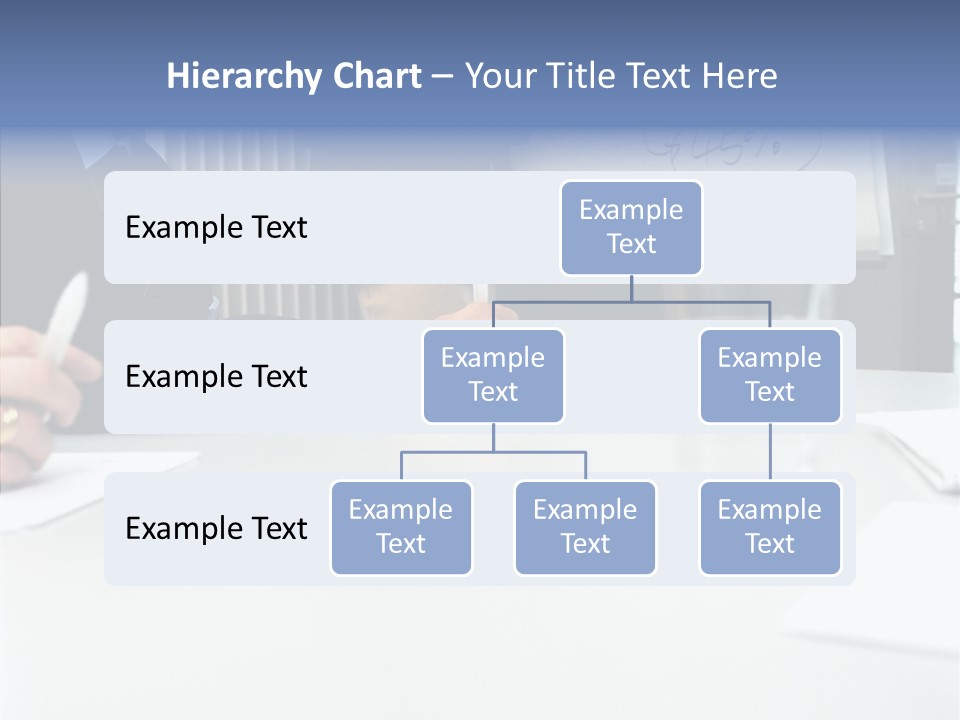 Hierarchy Chart – Your Title Text Here

Example Text

Example Text

Example Text

Example Text

Example Text

Example Text

Example Text

Example Text

Example Text